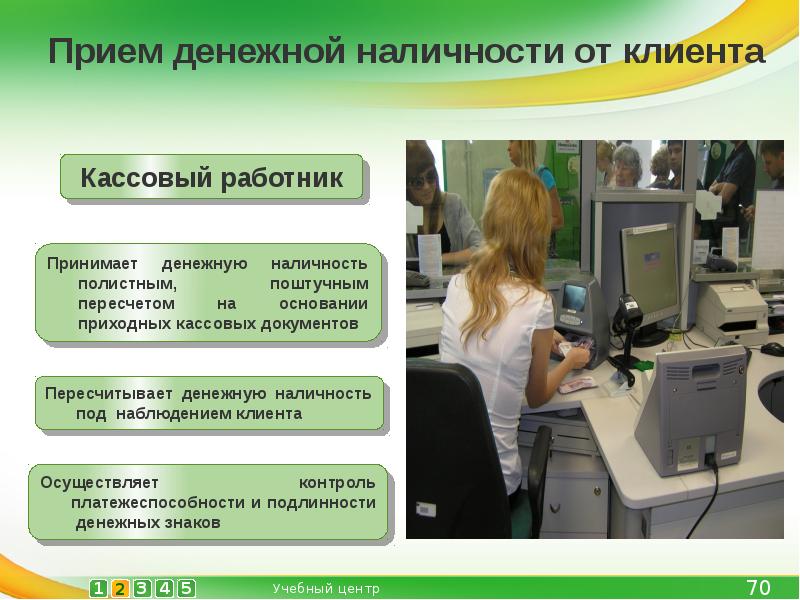 Прием денежной наличности от клиента

Кассовый работник

Принимает денежную наличность полистным, поштучным пересчетом на основании приходных кассовых документов

Пересчитывает денежную наличность под наблюдением клиента

Осуществляет контроль платежеспособности и подлинности денежных знаков

1 2 3 4 5 Учебный центр 70